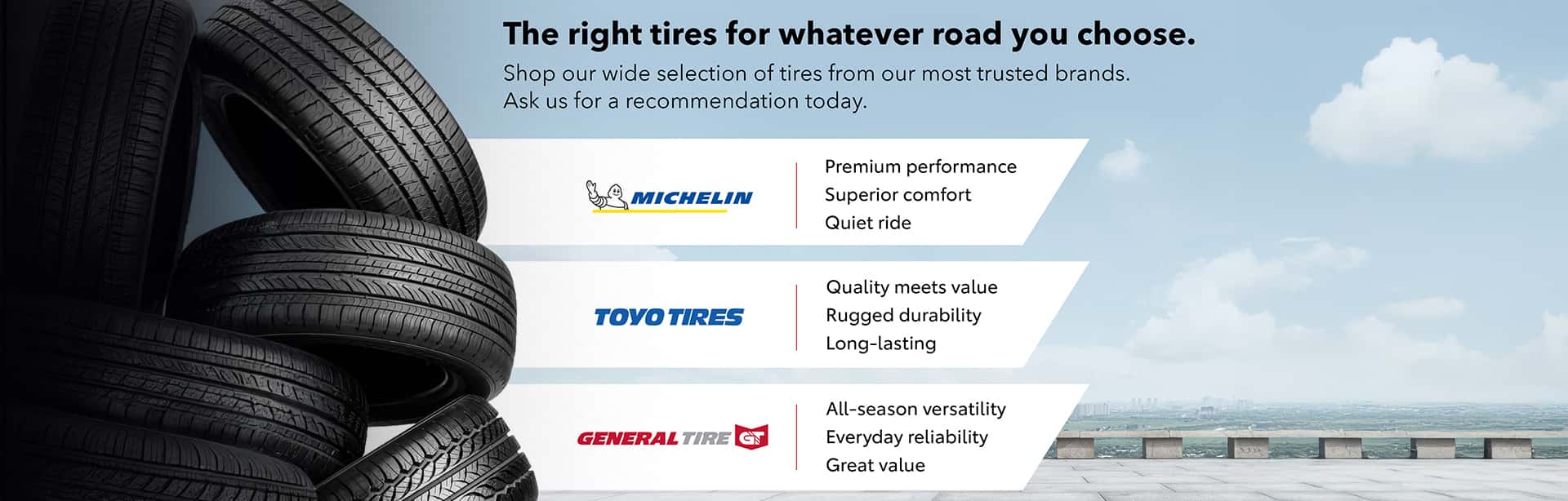 The right tires for whatever road you choose.

Shop our wide selection of tires from our most trusted brands. Ask us for a recommendation today.

MICHELIN

Premium performance
Superior comfort
Quiet ride

TOYO TIRES

Quality meets value
Rugged durability
Long-lasting

GENERAL TIRE GT

All-season versatility
Everyday reliability
Great value